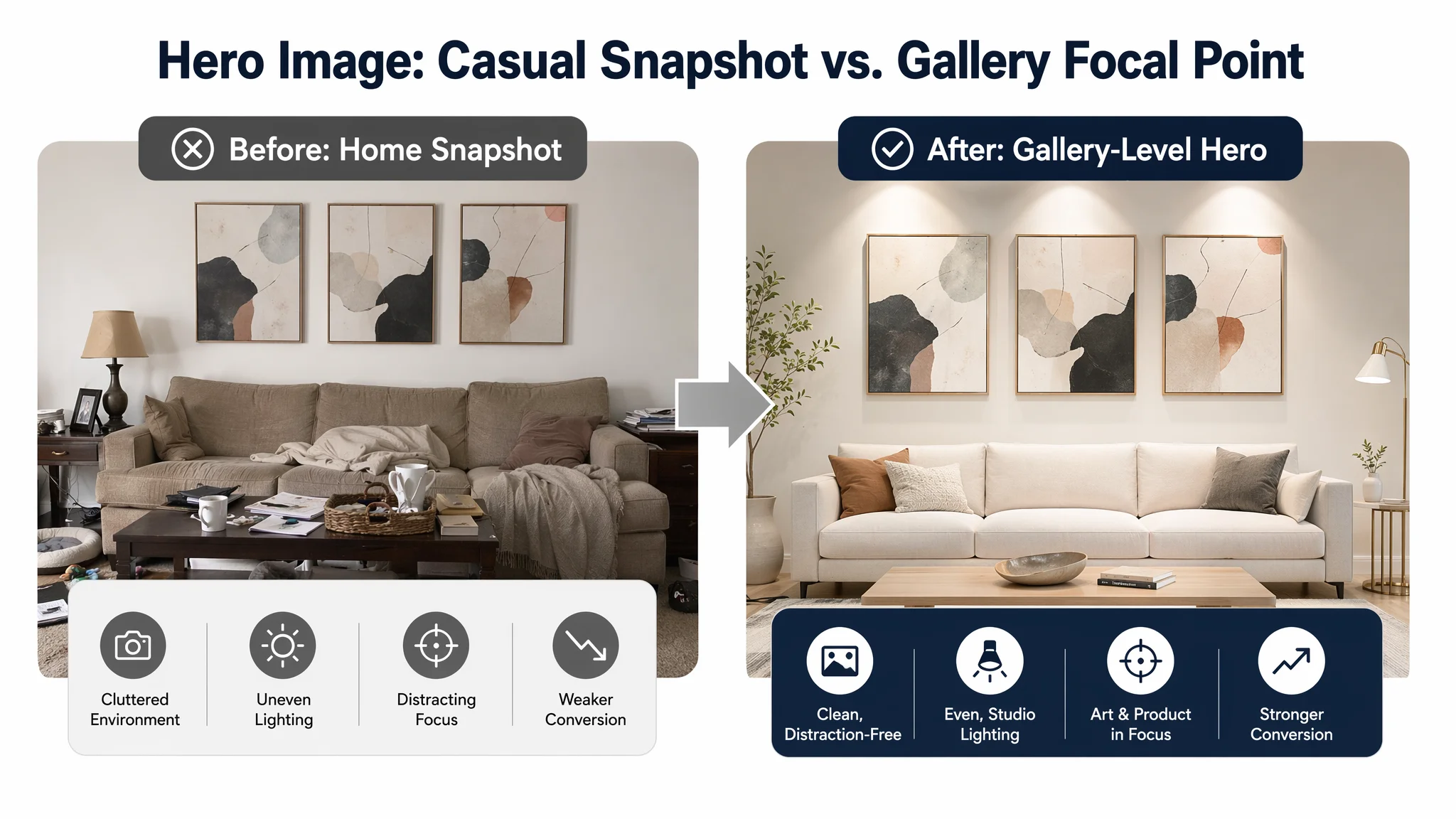 Hero Image: Casual Snapshot vs. Gallery Focal Point

Before: Home Snapshot

Cluttered Environment

Uneven Lighting

Distracting Focus

Weaker Conversion

After: Gallery-Level Hero

Clean, Distraction-Free

Even, Studio Lighting

Art & Product in Focus

Stronger Conversion